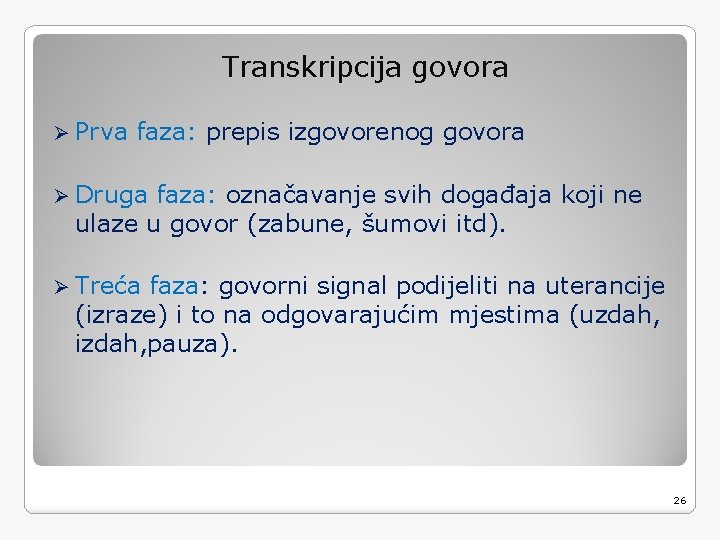 Transkripcija govora

➢ Prva faza: prepis izgovorenog govora

➢ Druga faza: označavanje svih događaja koji ne ulaze u govor (zabune, šumovi itd).

➢ Treća faza: govorni signal podijeliti na uterancije (izraze) i to na odgovarajućim mjestima (uzdah, izdah,pauza).

26